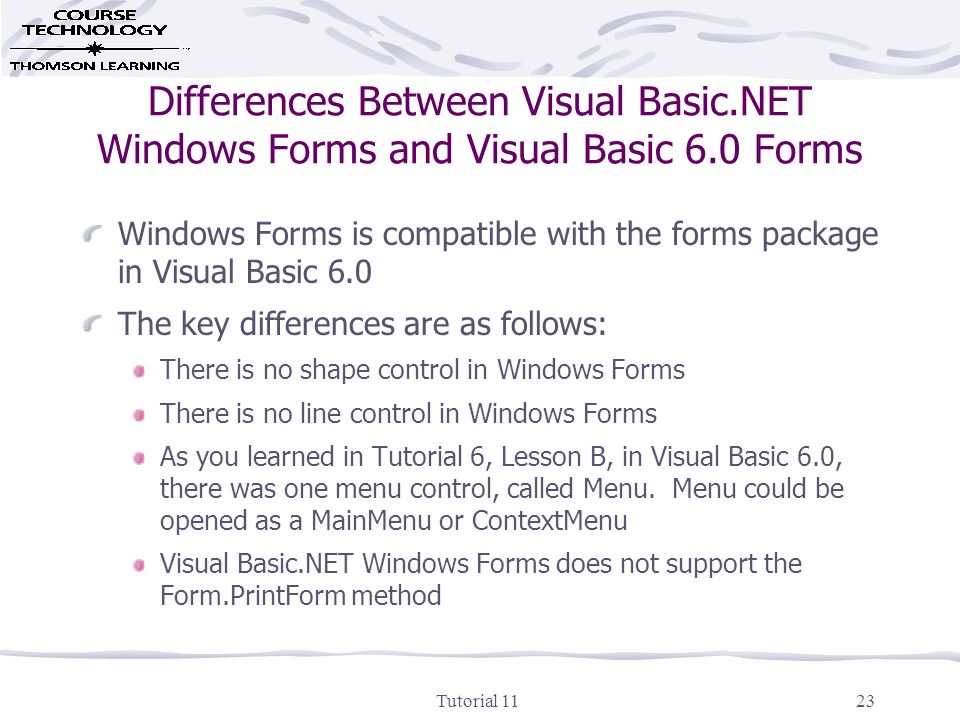 COURSE TECHNOLOGY
THOMSON LEARNING

Differences Between Visual Basic.NET Windows Forms and Visual Basic 6.0 Forms

Windows Forms is compatible with the forms package in Visual Basic 6.0

The key differences are as follows:

There is no shape control in Windows Forms

There is no line control in Windows Forms

As you learned in Tutorial 6, Lesson B, in Visual Basic 6.0, there was one menu control, called Menu. Menu could be opened as a MainMenu or ContextMenu

Visual Basic.NET Windows Forms does not support the Form.PrintForm method

Tutorial 11

23